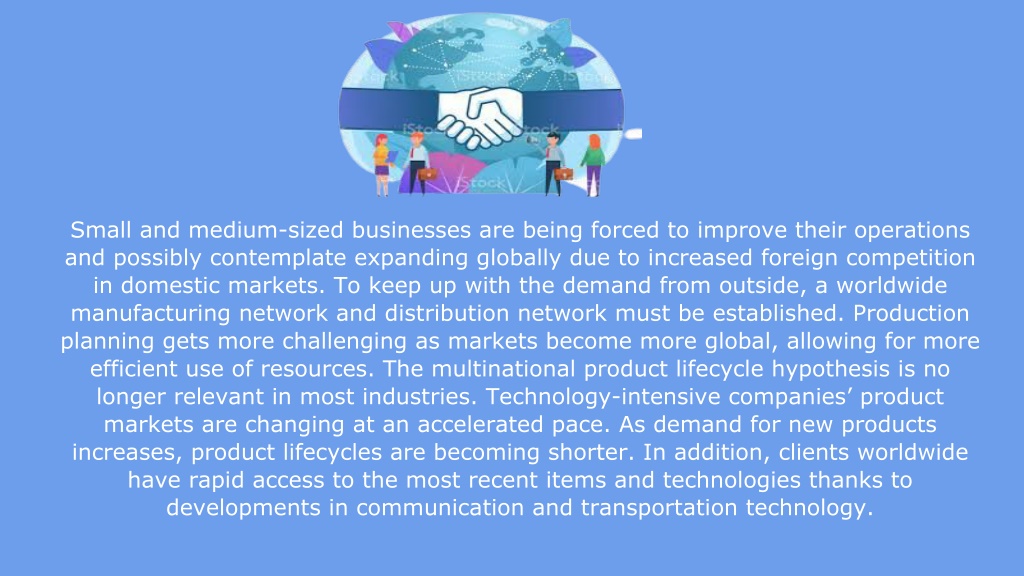 iStock iStock iStock iStock iStock iStock

Small and medium-sized businesses are being forced to improve their operations and possibly contemplate expanding globally due to increased foreign competition in domestic markets. To keep up with the demand from outside, a worldwide manufacturing network and distribution network must be established. Production planning gets more challenging as markets become more global, allowing for more efficient use of resources. The multinational product lifecycle hypothesis is no longer relevant in most industries. Technology-intensive companies' product markets are changing at an accelerated pace. As demand for new products increases, product lifecycles are becoming shorter. In addition, clients worldwide have rapid access to the most recent items and technologies thanks to developments in communication and transportation technology.